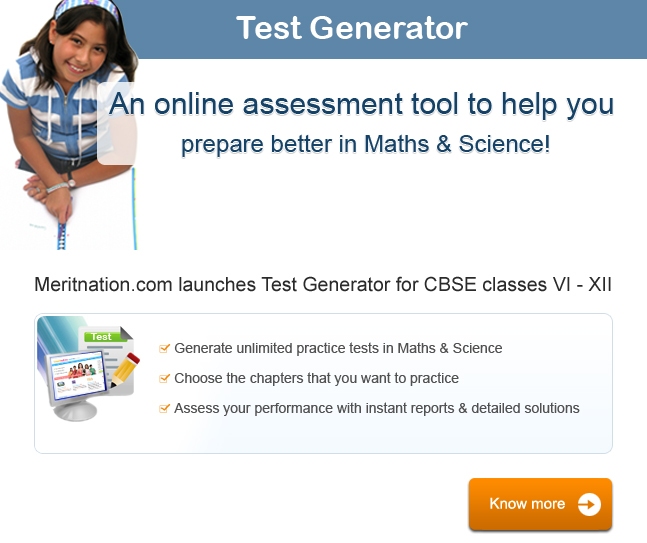 Test Generator

An online assessment tool to help you prepare better in Maths & Science!

Meritnation.com launches Test Generator for CBSE classes VI - XII

Test

Generate unlimited practice tests in Maths & Science

Choose the chapters that you want to practice

Assess your performance with instant reports & detailed solutions

Know more